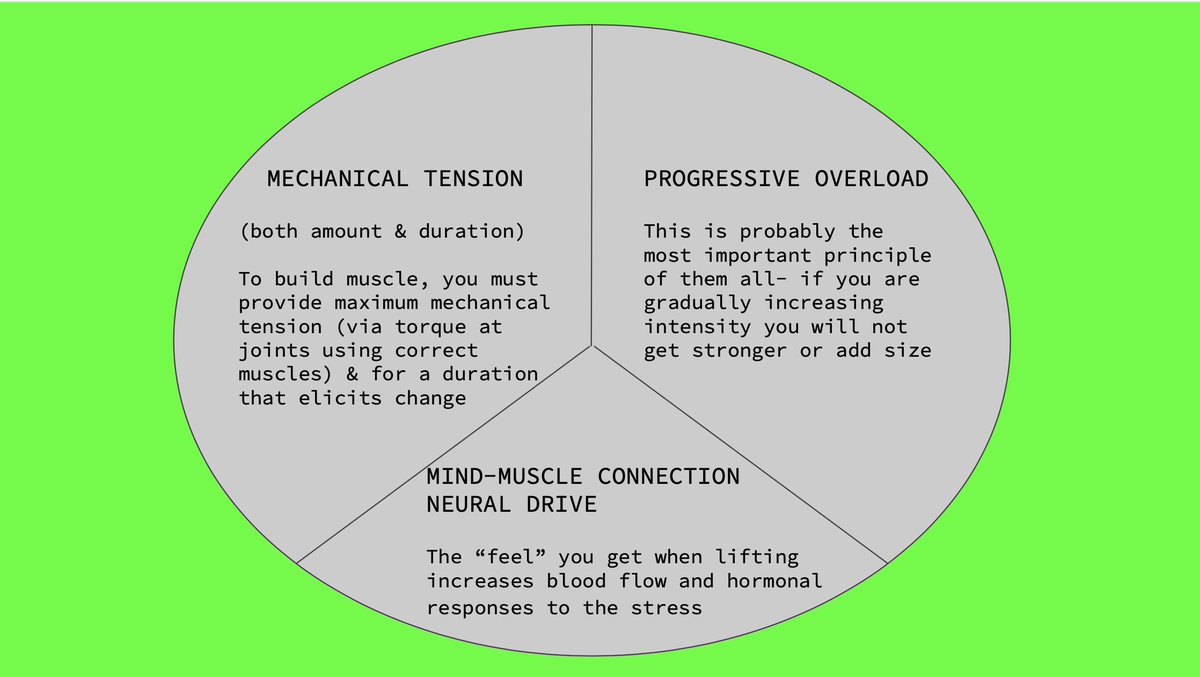 MECHANICAL TENSION

(both amount & duration)

To build muscle, you must provide maximum mechanical tension (via torque at joints using correct muscles) & for a duration that elicits change

PROGRESSIVE OVERLOAD

This is probably the most important principle of them all- if you are gradually increasing intensity you will not get stronger or add size

MIND-MUSCLE CONNECTION
NEURAL DRIVE

The “feel” you get when lifting increases blood flow and hormonal responses to the stress